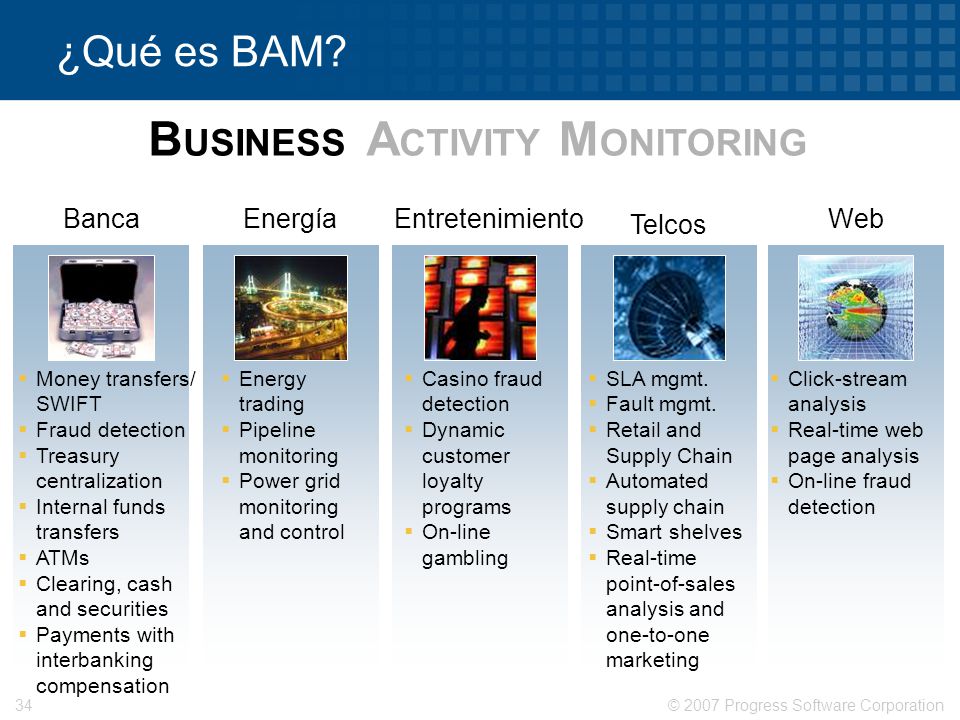 ¿Qué es BAM?

BUSINESS ACTIVITY MONITORING

Banca
- Money transfers/ SWIFT
- Fraud detection
- Treasury centralization
- Internal funds transfers
- ATMs
- Clearing, cash and securities
- Payments with interbanking compensation

Energía
- Energy trading
- Pipeline monitoring
- Power grid monitoring and control

Entretenimiento
- Casino fraud detection
- Dynamic customer loyalty programs
- On-line gambling

Telcos
- SLA mgmt.
- Fault mgmt.
- Retail and Supply Chain
- Automated supply chain
- Smart shelves
- Real-time point-of-sales analysis and one-to-one marketing

Web
- Click-stream analysis
- Real-time web page analysis
- On-line fraud detection

34

© 2007 Progress Software Corporation